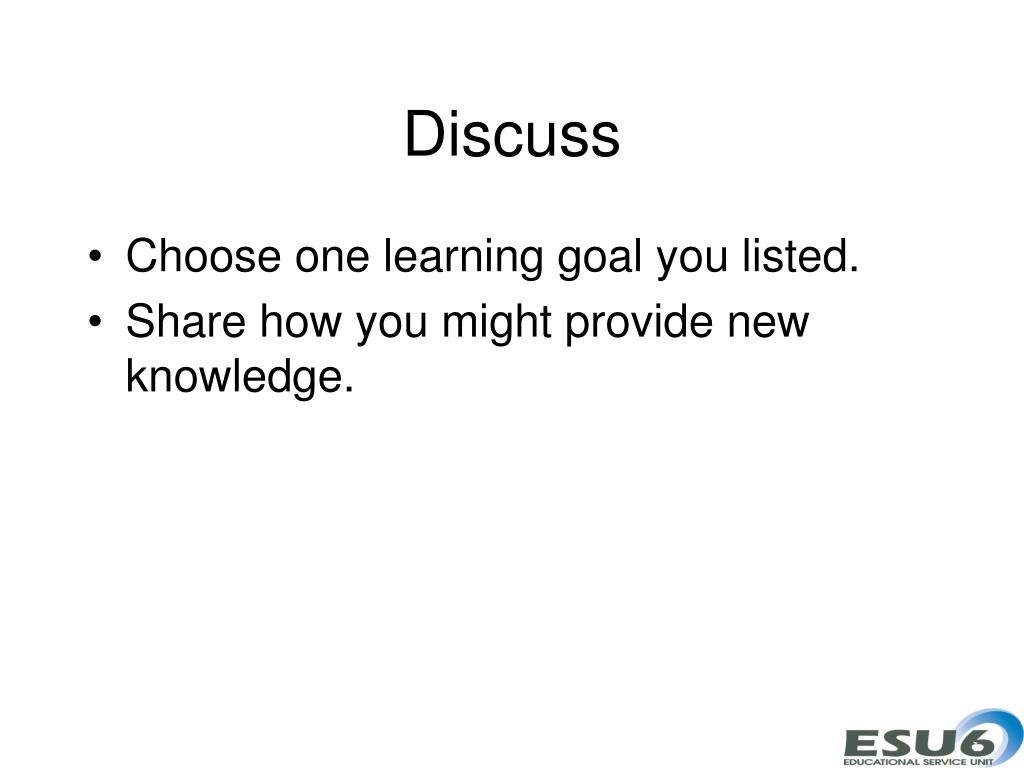 Discuss

• Choose one learning goal you listed.
• Share how you might provide new knowledge.

ESU6
EDUCATIONAL SERVICE UNIT